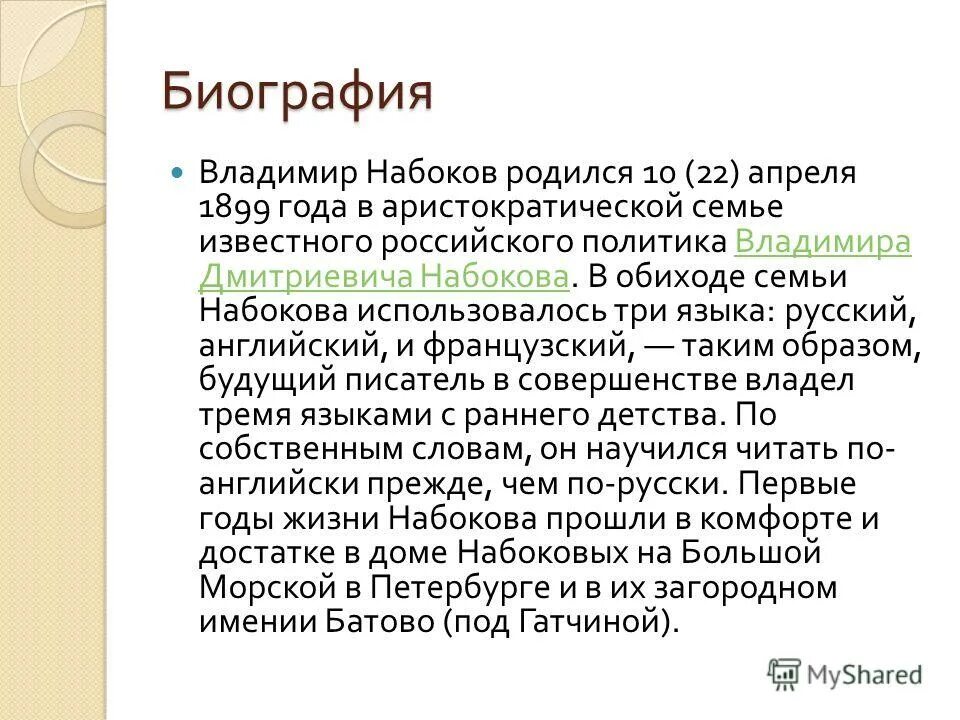 Биография

Владимир Набоков родился 10 (22) апреля 1899 года в аристократической семье известного российского политика Владимира Дмитриевича Набокова. В обиходе семьи Набокова использовалось три языка: русский, английский, и французский, — таким образом, будущий писатель в совершенстве владел тремя языками с раннего детства. По собственным словам, он научился читать по-английски прежде, чем по-русски. Первые годы жизни Набокова прошли в комфорте и достатке в доме Набоковых на Большой Морской в Петербурге и в их загородном имении Батово (под Гатчиной).

MyShared